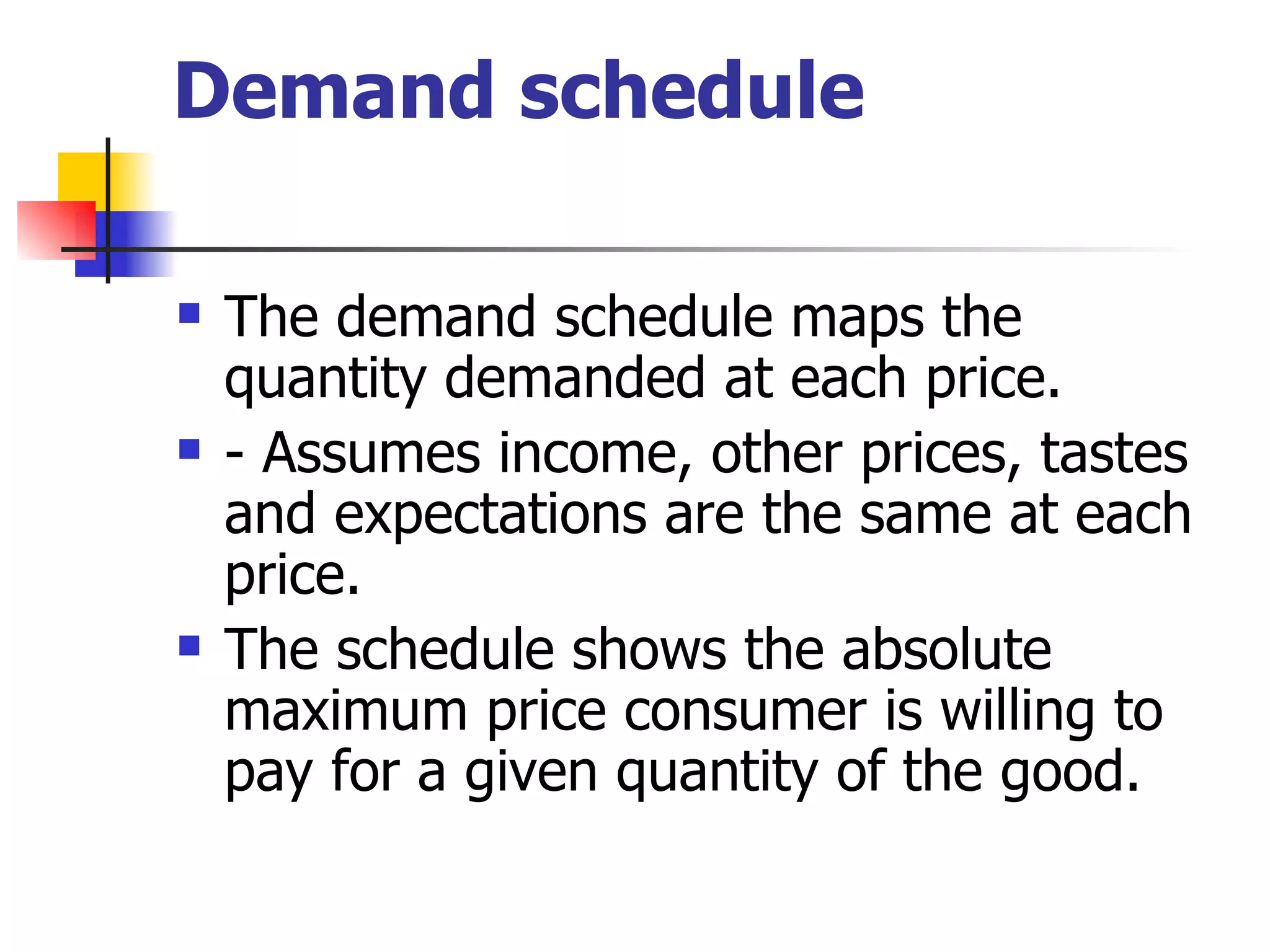 Demand schedule

- The demand schedule maps the quantity demanded at each price.
- - Assumes income, other prices, tastes and expectations are the same at each price.
- The schedule shows the absolute maximum price consumer is willing to pay for a given quantity of the good.